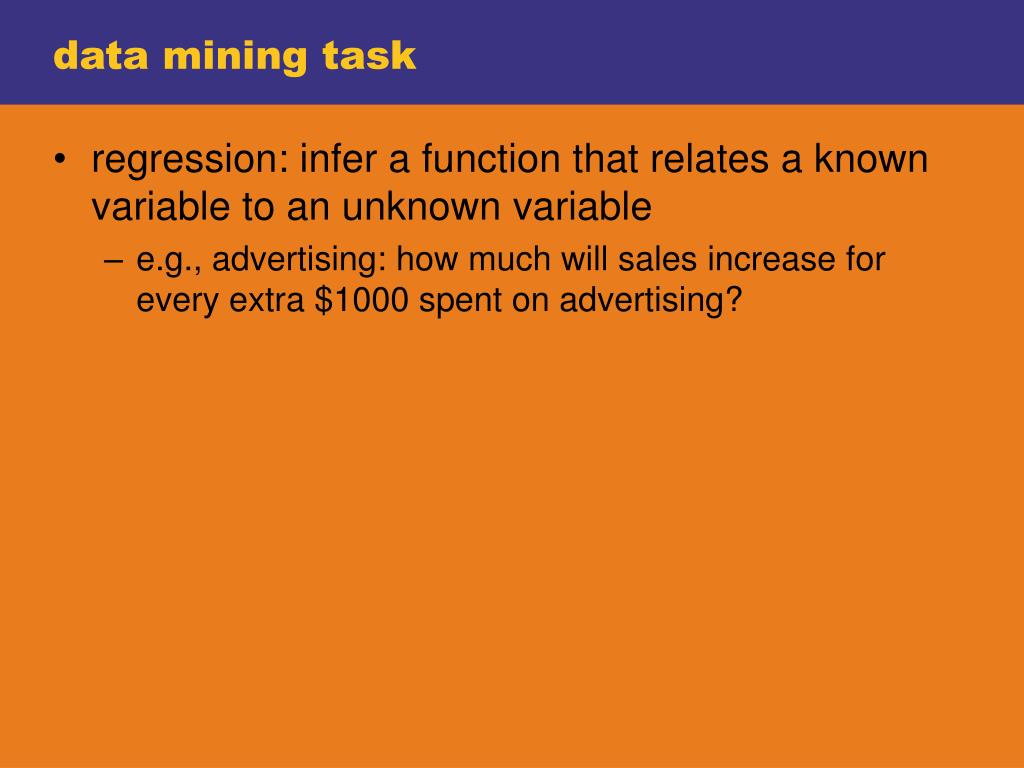 data mining task

• regression: infer a function that relates a known variable to an unknown variable

– e.g., advertising: how much will sales increase for every extra \$1000 spent on advertising?